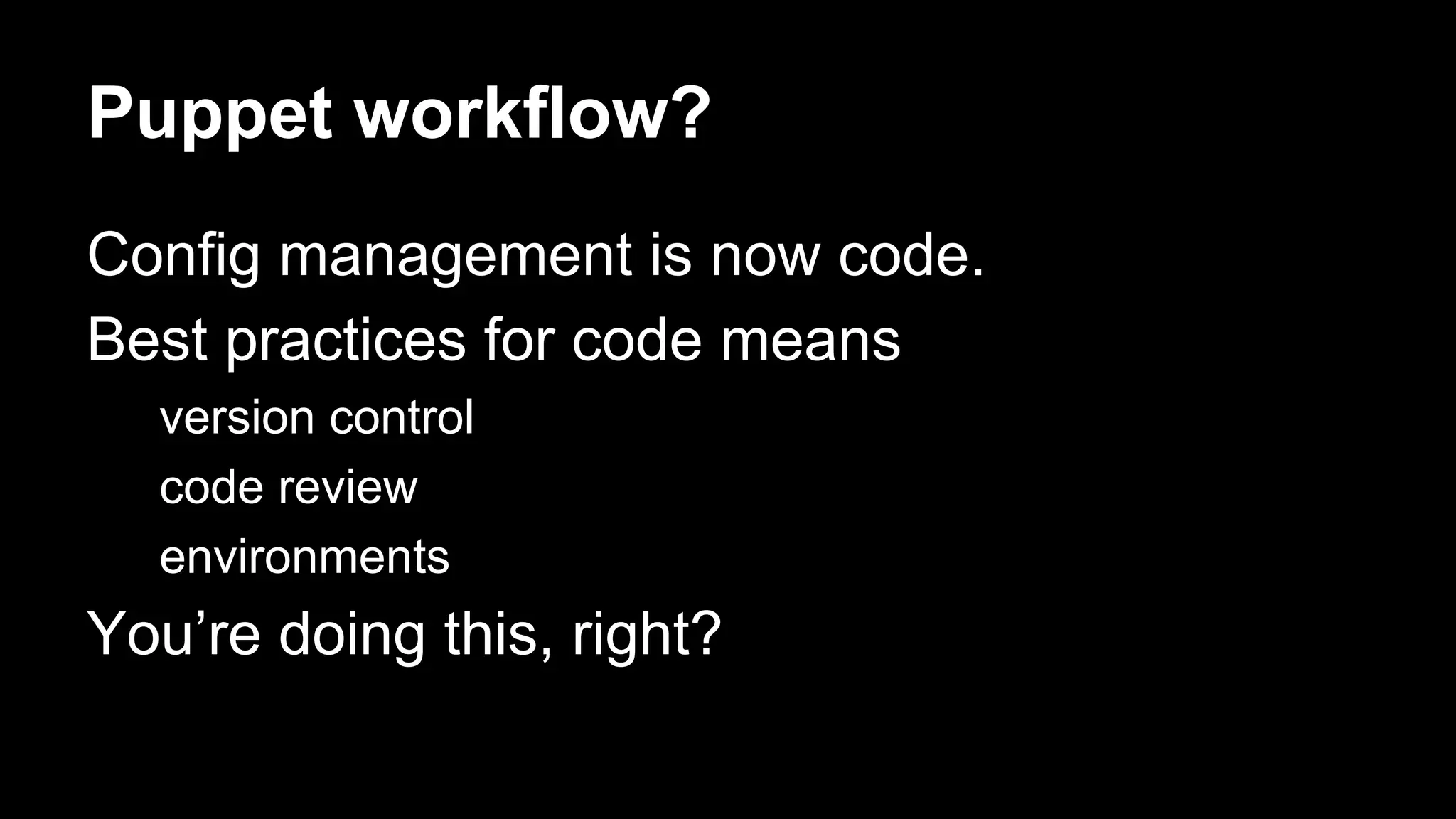 Puppet workflow?

Config management is now code.

Best practices for code means

version control

code review

environments

You’re doing this, right?